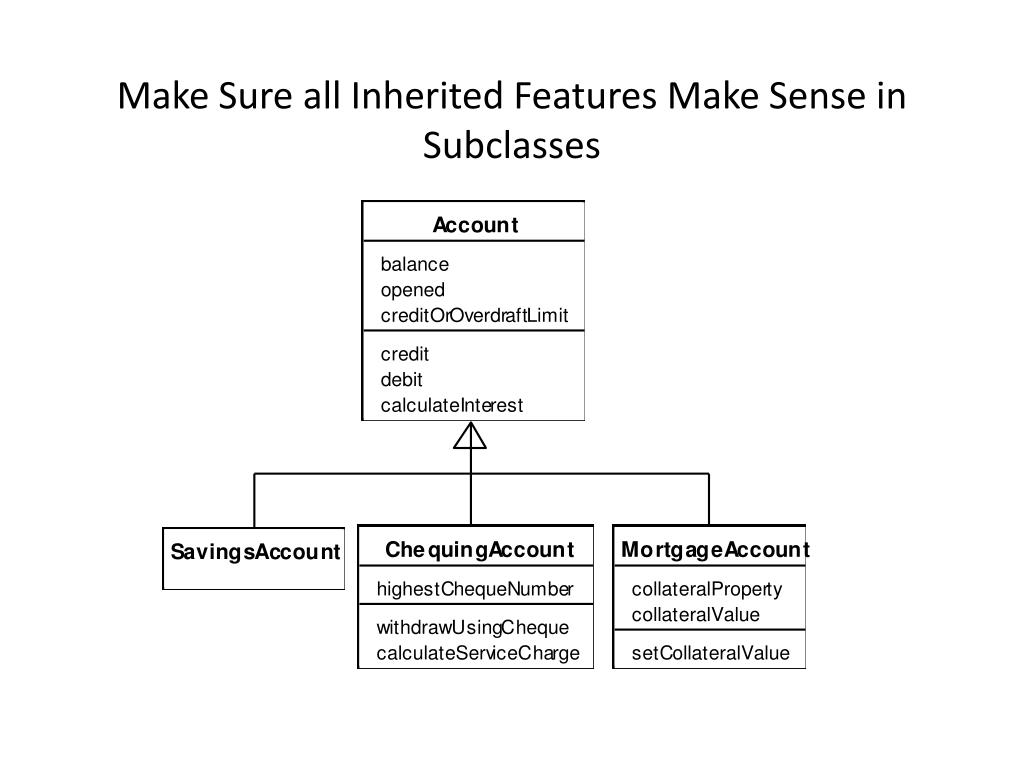 Make Sure all Inherited Features Make Sense in Subclasses

Account

balance
opened
creditOrOverdraftLimit

credit
debit
calculateInterest

SavingsAccount

ChequingAccount

highestChequeNumber

withdrawUsingCheque
calculateServiceCharge

MortgageAccount

collateralProperty
collateralValue

setCollateralValue